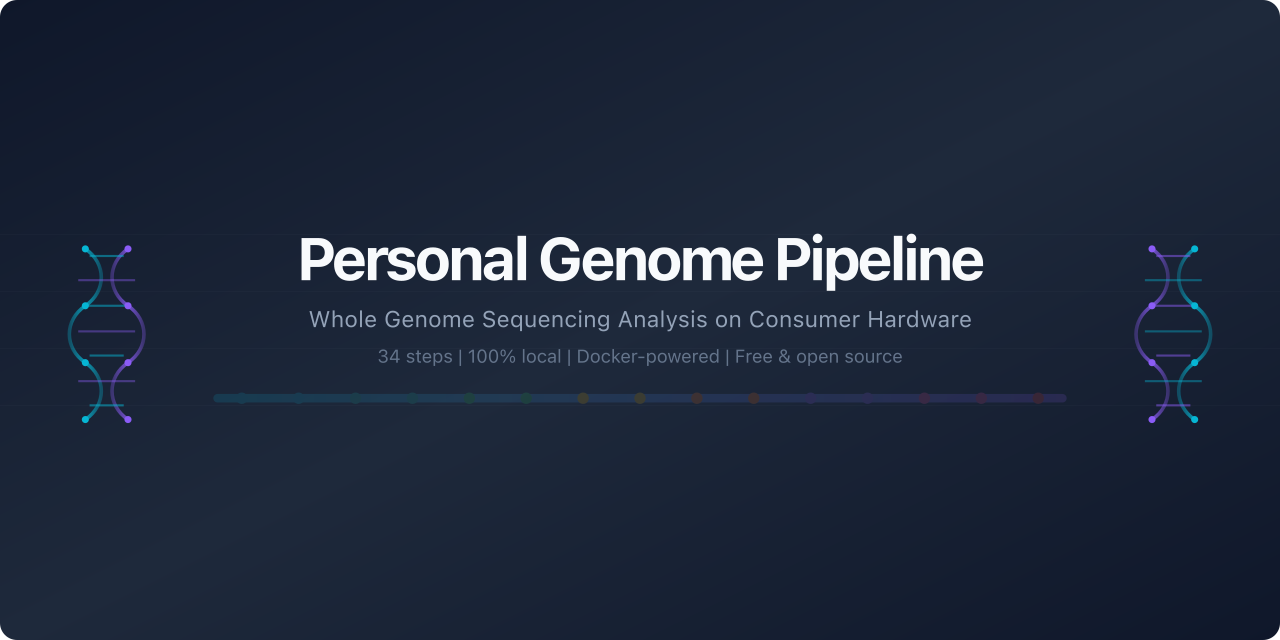 Personal Genome Pipeline

Whole Genome Sequencing Analysis on Consumer Hardware

34 steps | 100% local | Docker-powered | Free & open source